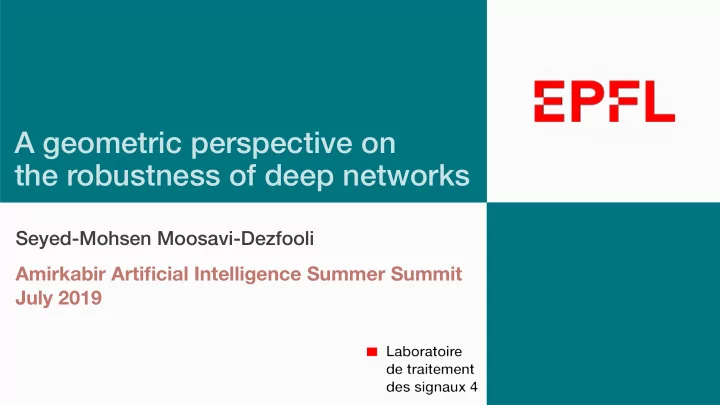 EPFL

A geometric perspective on the robustness of deep networks

Seyed-Mohsen Moosavi-Dezfooli

Amirkabir Artificial Intelligence Summer Summit
July 2019

Laboratoire de traitement des signaux 4